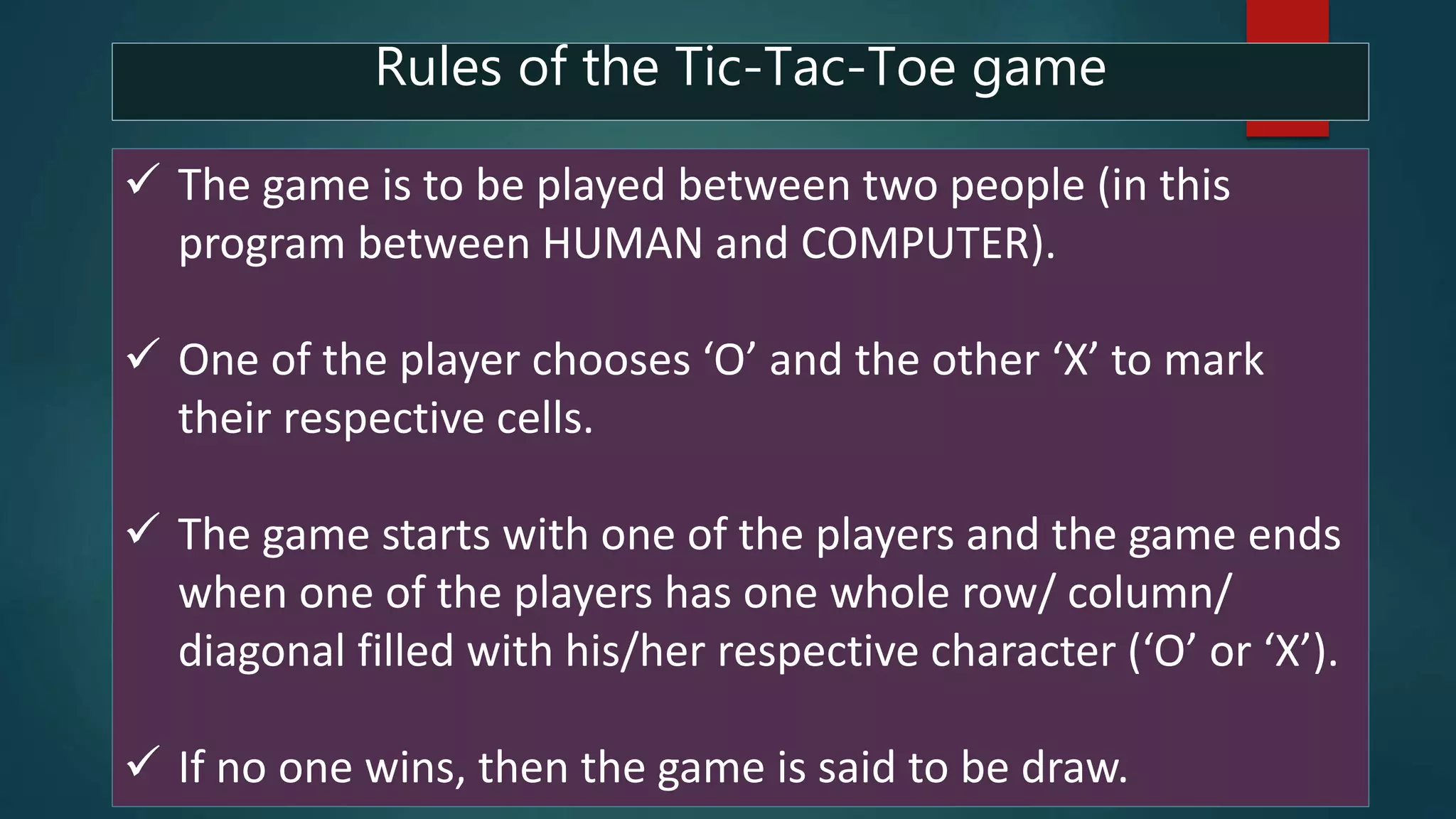 Rules of the Tic-Tac-Toe game

✓ The game is to be played between two people (in this program between HUMAN and COMPUTER).

✓ One of the player chooses ‘O’ and the other ‘X’ to mark their respective cells.

✓ The game starts with one of the players and the game ends when one of the players has one whole row/ column/ diagonal filled with his/her respective character (‘O’ or ‘X’).

✓ If no one wins, then the game is said to be draw.